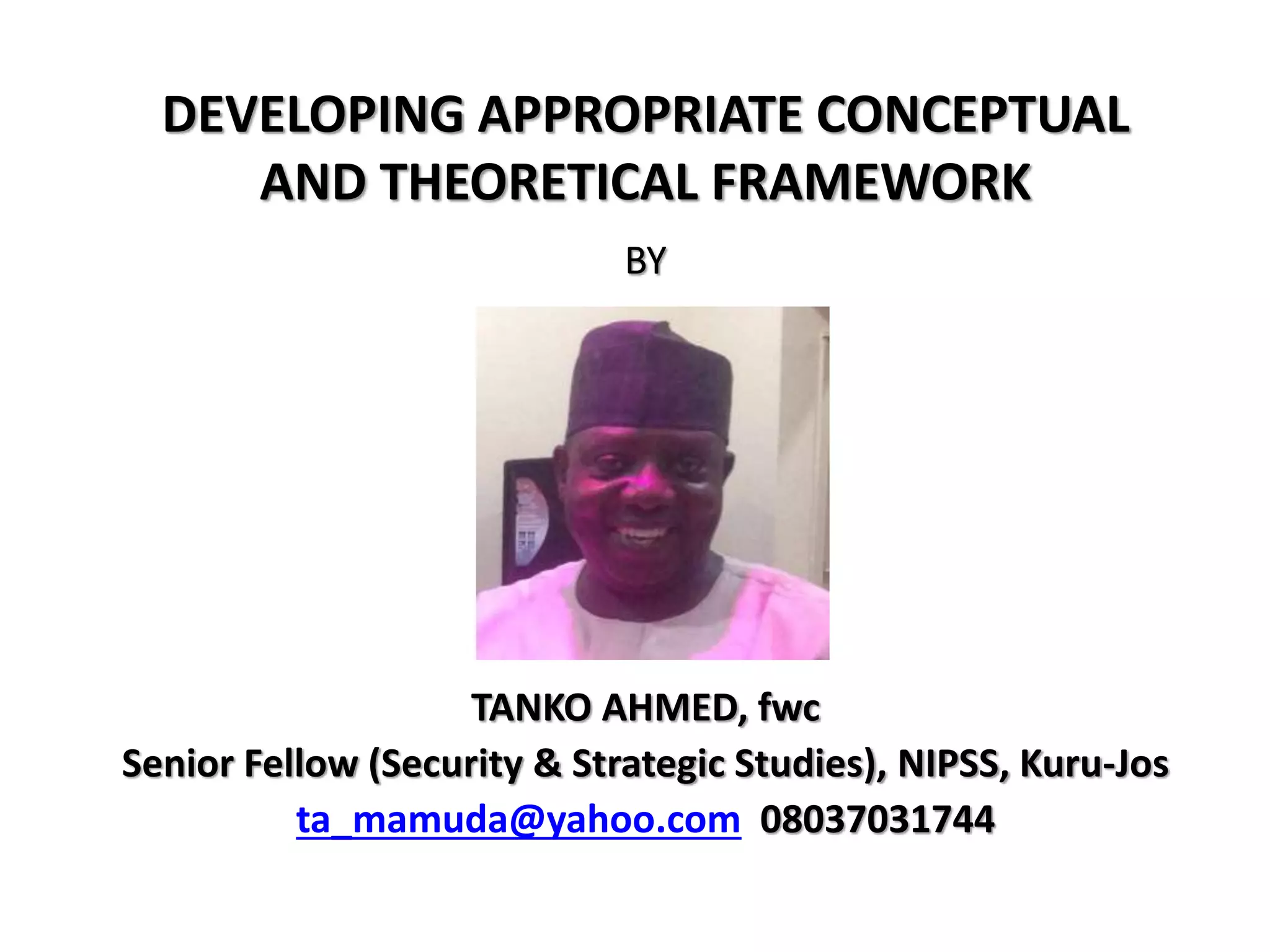 DEVELOPING APPROPRIATE CONCEPTUAL AND THEORETICAL FRAMEWORK

BY

TANKO AHMED, fwc
Senior Fellow (Security & Strategic Studies), NIPSS, Kuru-Jos
ta_mamuda@yahoo.com 08037031744